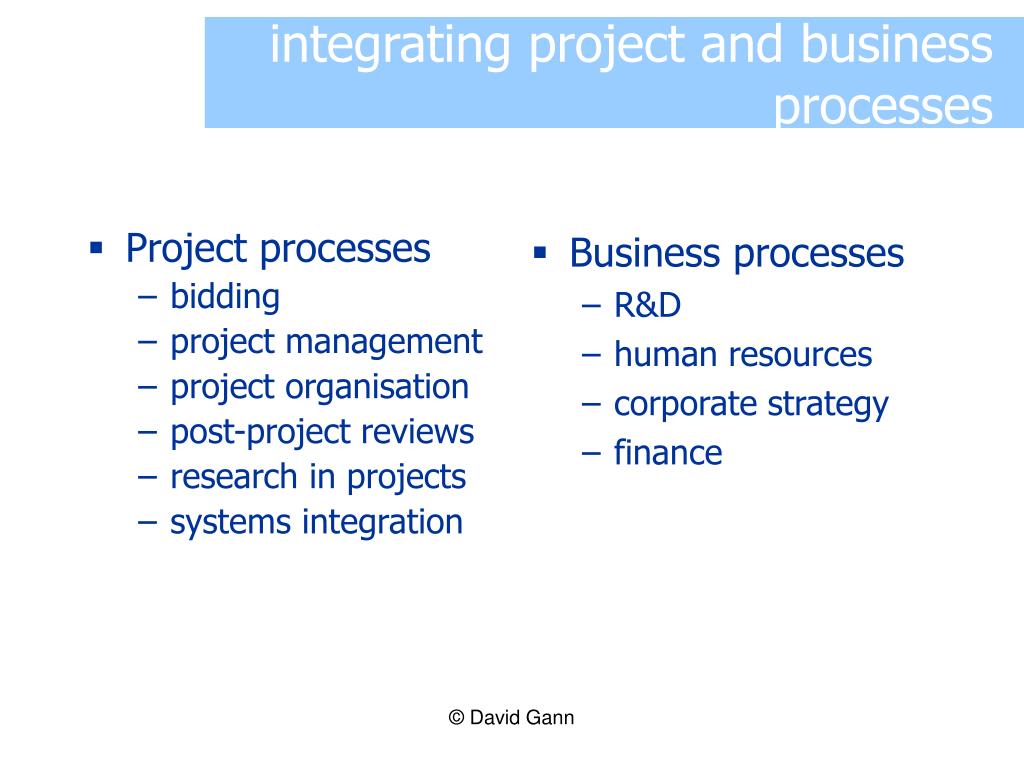 integrating project and business processes

▪ Project processes
– bidding
– project management
– project organisation
– post-project reviews
– research in projects
– systems integration

▪ Business processes
– R&D
– human resources
– corporate strategy
– finance

© David Gann